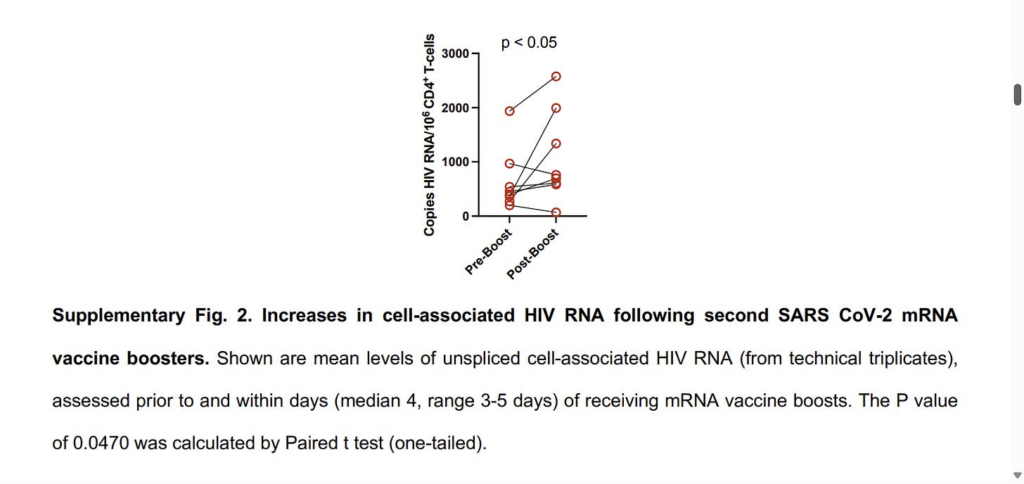 p < 0.05

Copies HIV RNA/$10^6$ CD4$^+$ T-cells

3000
2000
1000
0

Pre-Boost
Post-Boost

**Supplementary Fig. 2. Increases in cell-associated HIV RNA following second SARS CoV-2 mRNA vaccine boosters.** Shown are mean levels of unspliced cell-associated HIV RNA (from technical triplicates), assessed prior to and within days (median 4, range 3-5 days) of receiving mRNA vaccine boosts. The P value of 0.0470 was calculated by Paired t test (one-tailed).